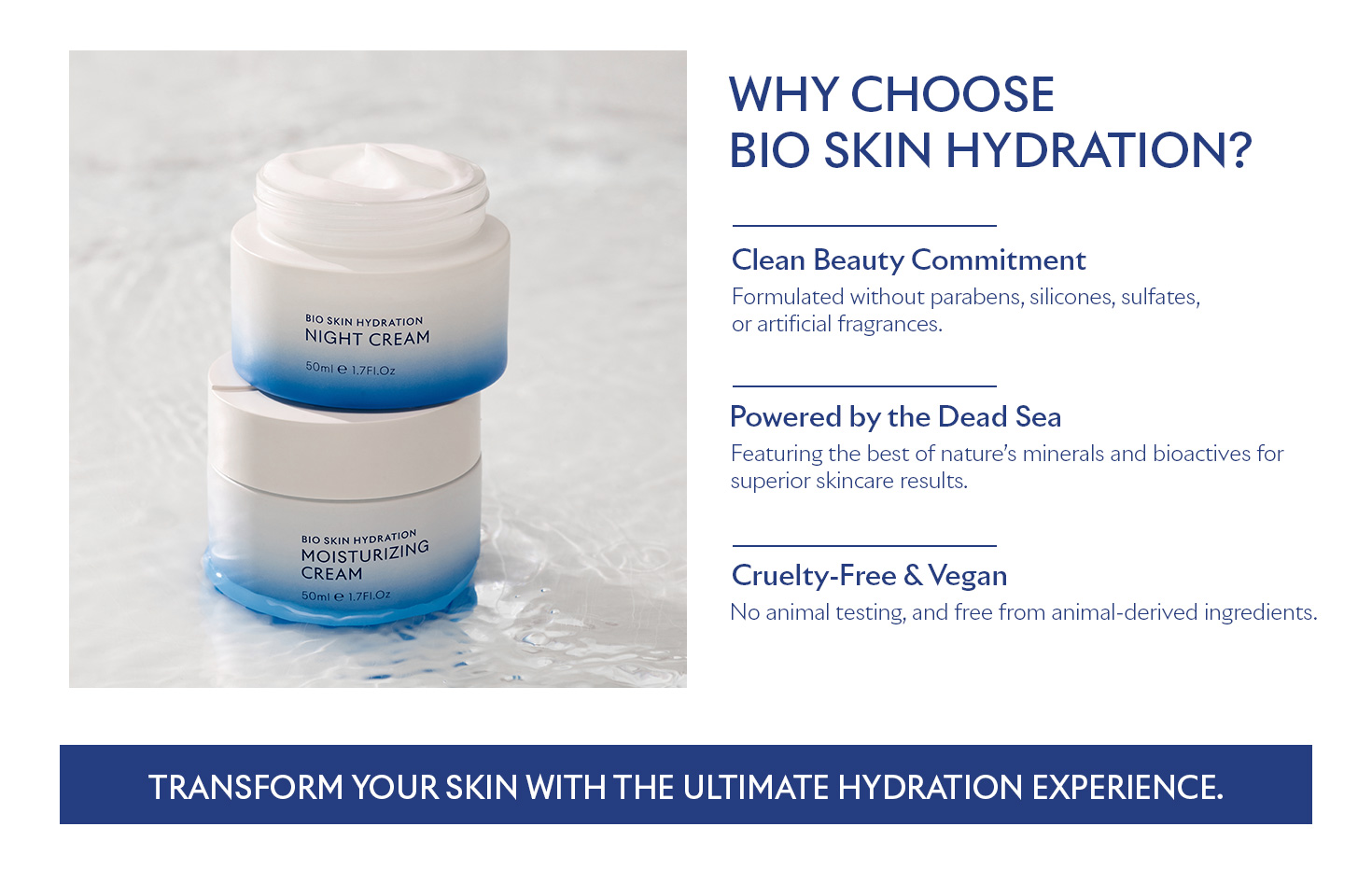 BIO SKIN HYDRATION
NIGHT CREAM
50ml ℮ 1.7Fl.Oz

BIO SKIN HYDRATION
MOISTURIZING
CREAM
50ml ℮ 1.7Fl.Oz

WHY CHOOSE
BIO SKIN HYDRATION?

Clean Beauty Commitment

Formulated without parabens, silicones, sulfates, or artificial fragrances.

Powered by the Dead Sea

Featuring the best of nature's minerals and bioactives for superior skincare results.

Cruelty-Free & Vegan

No animal testing, and free from animal-derived ingredients.

TRANSFORM YOUR SKIN WITH THE ULTIMATE HYDRATION EXPERIENCE.